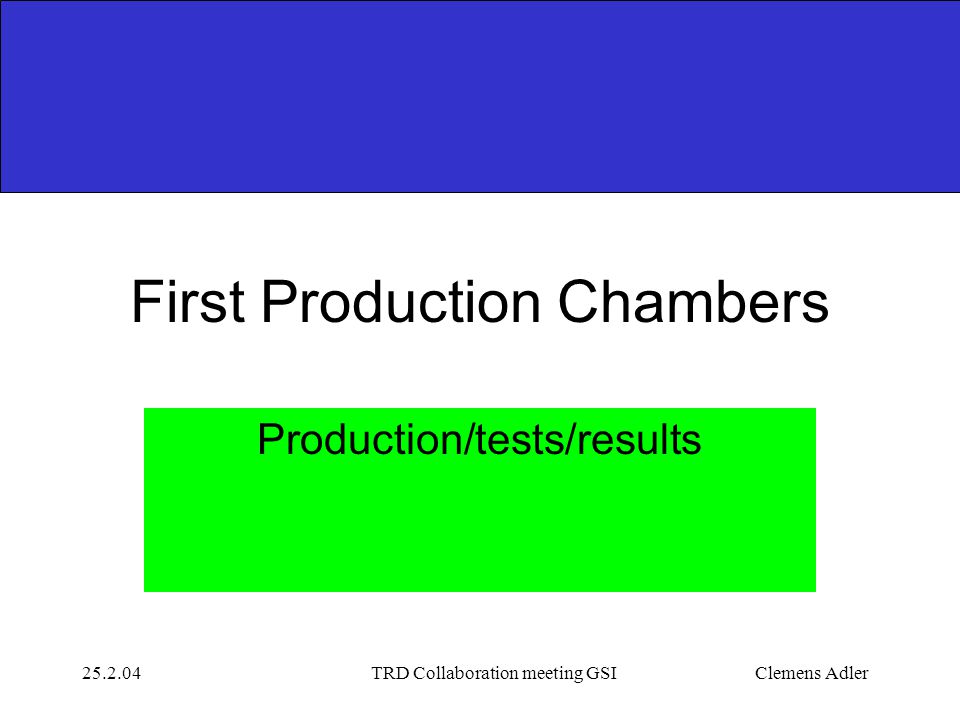 First Production Chambers

Production/tests/results

25.2.04

TRD Collaboration meeting GSI

Clemens Adler